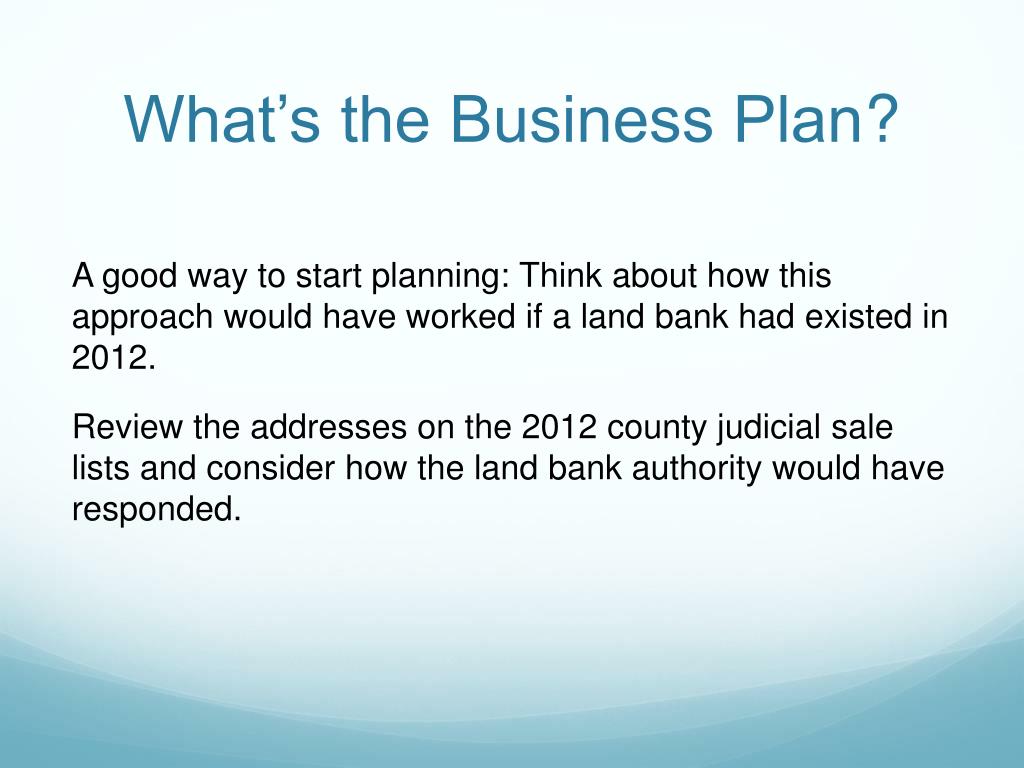 What’s the Business Plan?

A good way to start planning: Think about how this approach would have worked if a land bank had existed in 2012.

Review the addresses on the 2012 county judicial sale lists and consider how the land bank authority would have responded.